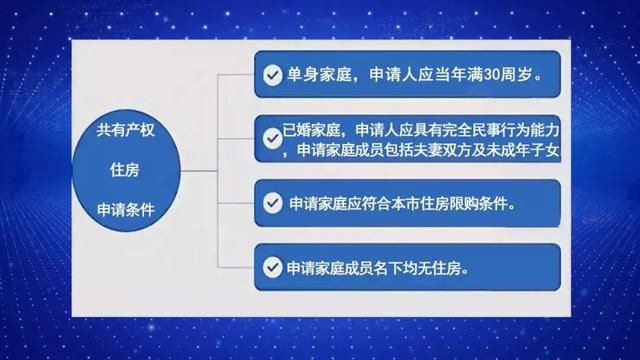 共有产权
住房
申请条件

单身家庭，申请人应当年满30周岁。

已婚家庭，申请人应具有完全民事行为能力，申请家庭成员包括夫妻双方及未成年子女

申请家庭应符合本市住房限购条件。

申请家庭成员名下均无住房。